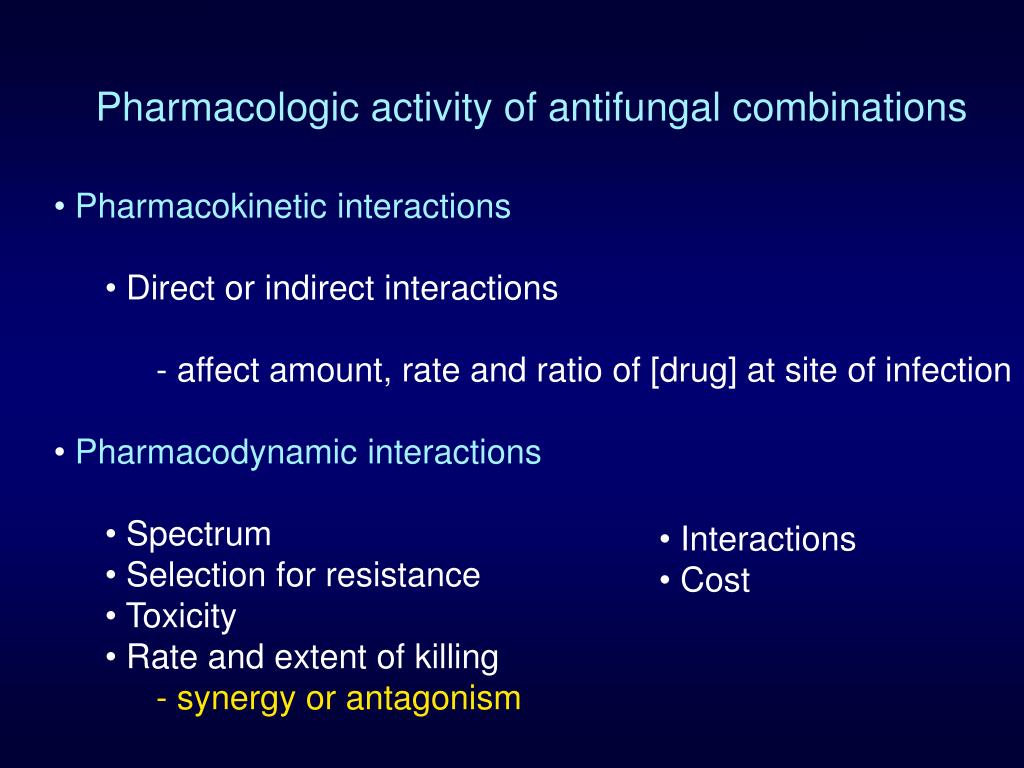 Pharmacologic activity of antifungal combinations

• Pharmacokinetic interactions

• Direct or indirect interactions

- affect amount, rate and ratio of [drug] at site of infection

• Pharmacodynamic interactions

• Spectrum
• Selection for resistance
• Toxicity
• Rate and extent of killing
- synergy or antagonism

• Interactions
• Cost